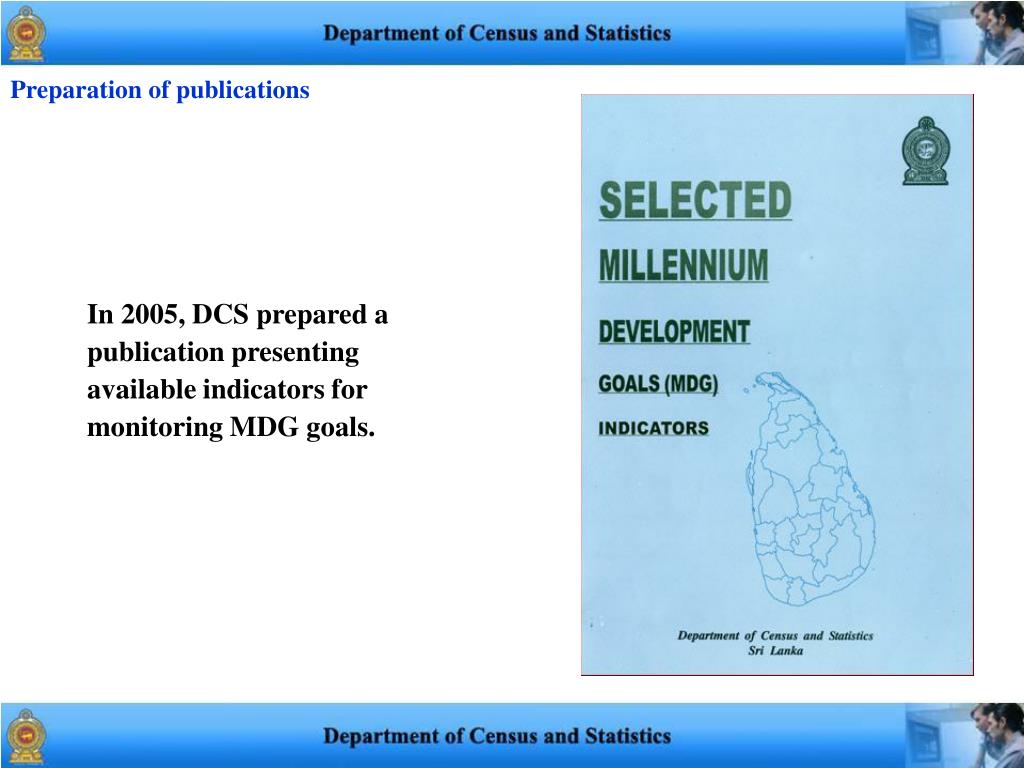 Department of Census and Statistics

Preparation of publications

In 2005, DCS prepared a publication presenting available indicators for monitoring MDG goals.

SELECTED
MILLENNIUM
DEVELOPMENT
GOALS (MDG)
INDICATORS

Department of Census and Statistics
Sri Lanka

Department of Census and Statistics